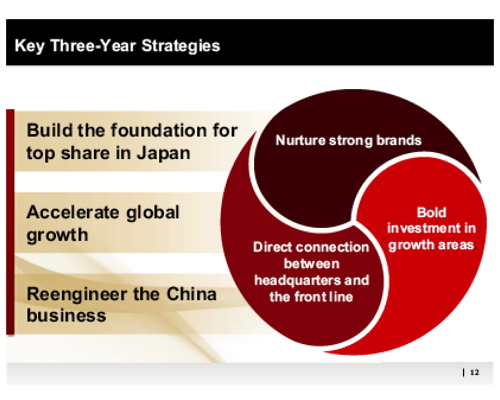 Key Three-Year Strategies

Build the foundation for top share in Japan

Accelerate global growth

Reengineer the China business

Nurture strong brands

Bold investment in growth areas

Direct connection between headquarters and the front line

| 12